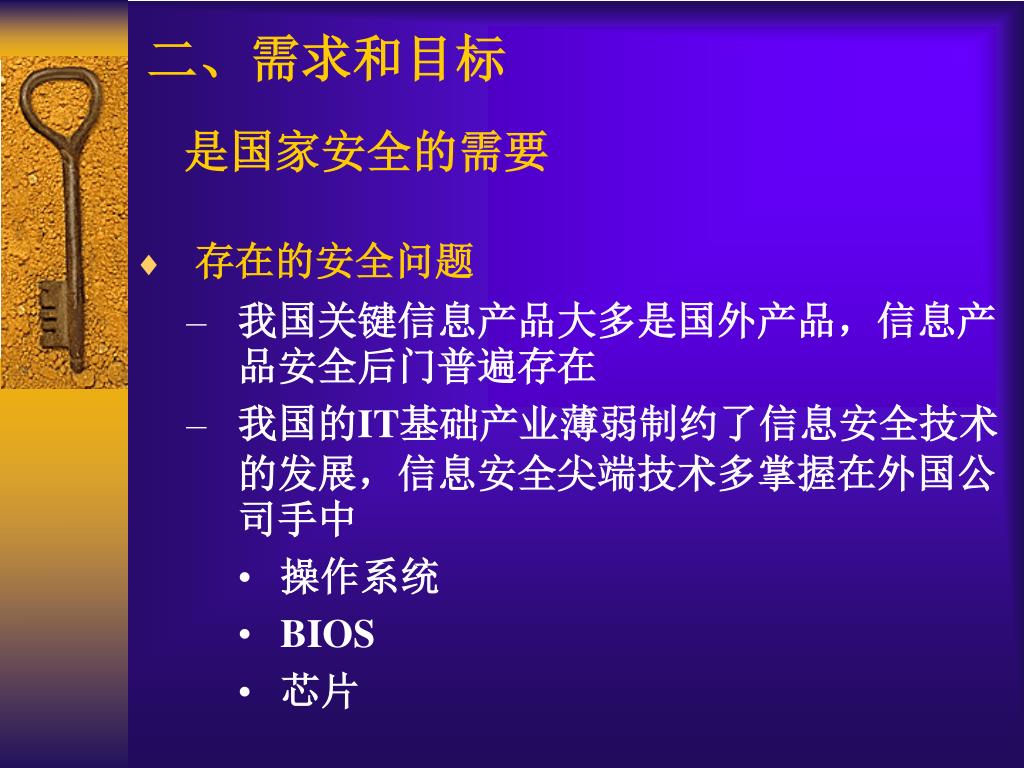 二、需求和目标

是国家安全的需要

♦ 存在的安全问题

– 我国关键信息产品大多是国外产品，信息产品安全后门普遍存在

– 我国的IT基础产业薄弱制约了信息安全技术的发展，信息安全尖端技术多掌握在外国公司手中

• 操作系统

• BIOS

• 芯片